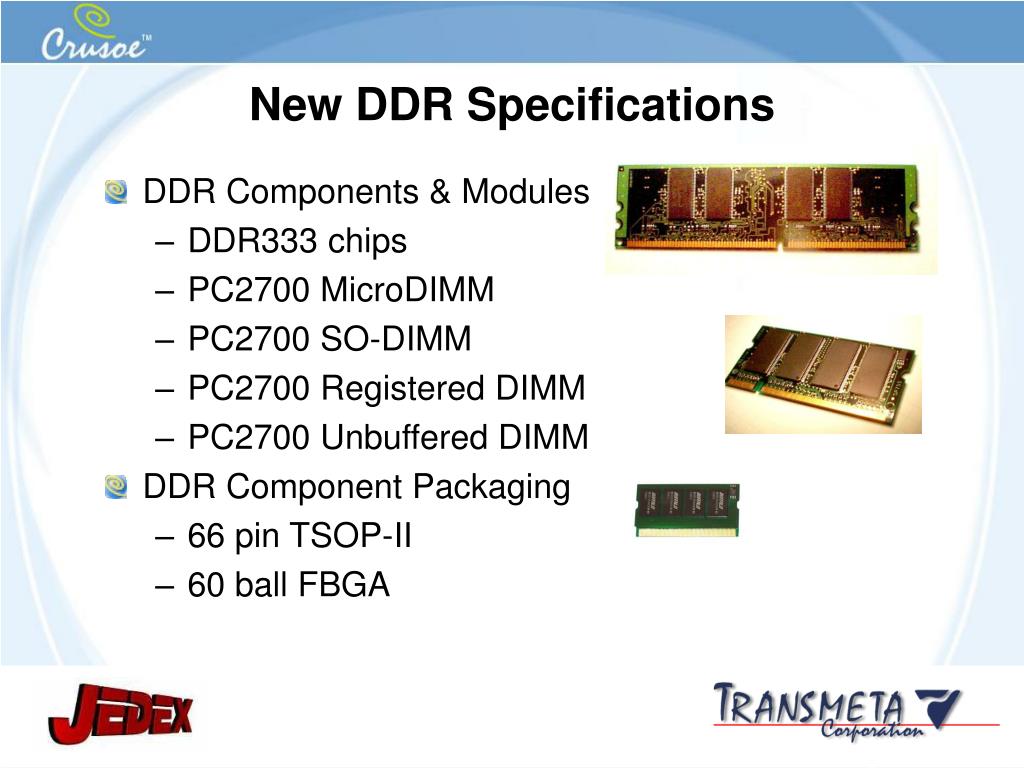 Crusoe™

New DDR Specifications

DDR Components & Modules
– DDR333 chips
– PC2700 MicroDIMM
– PC2700 SO-DIMM
– PC2700 Registered DIMM
– PC2700 Unbuffered DIMM

DDR Component Packaging
– 66 pin TSOP-II
– 60 ball FBGA

JEDEX

TRANSMETA Corporation